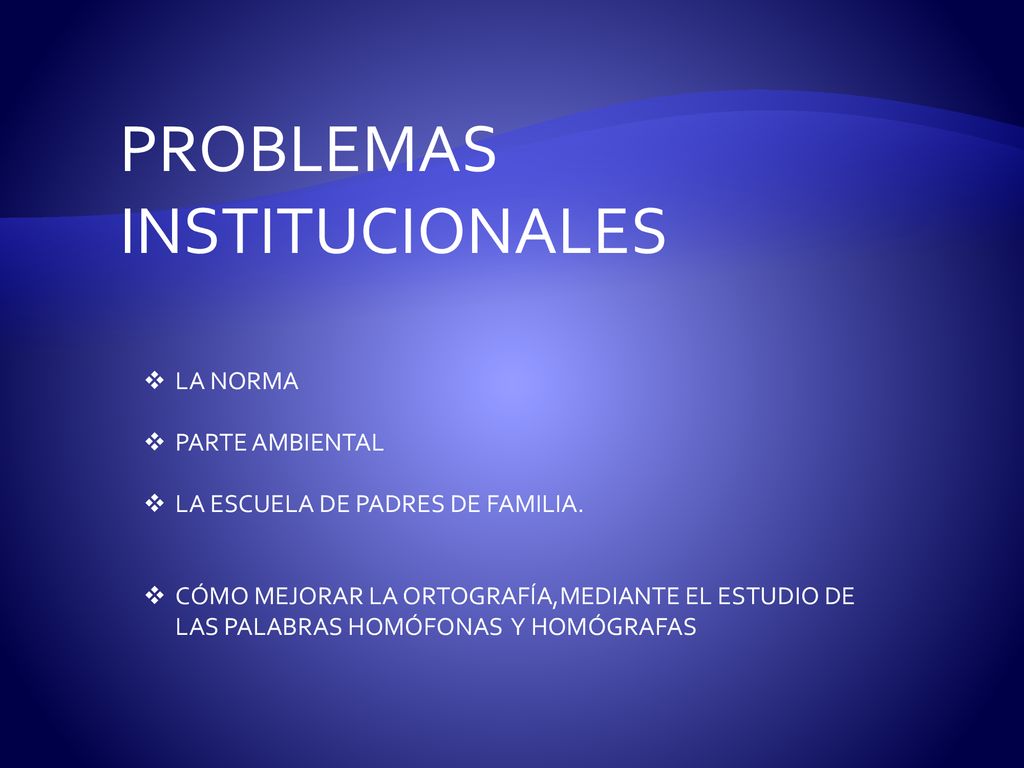 PROBLEMAS INSTITUCIONALES

❖ LA NORMA

❖ PARTE AMBIENTAL

❖ LA ESCUELA DE PADRES DE FAMILIA.

❖ CÓMO MEJORAR LA ORTOGRAFÍA,MEDIANTE EL ESTUDIO DE LAS PALABRAS HOMÓFONAS Y HOMÓGRAFAS